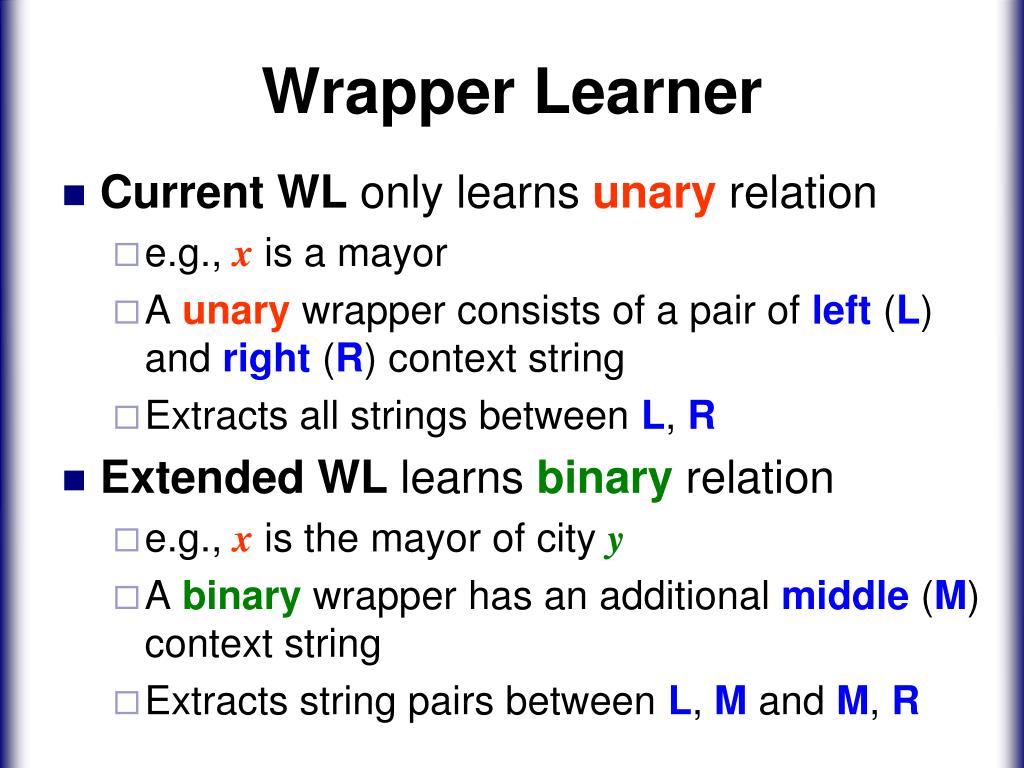 Wrapper Learner

Current WL only learns unary relation

e.g., $x$ is a mayor

A unary wrapper consists of a pair of left (L) and right (R) context string

Extracts all strings between L, R

Extended WL learns binary relation

e.g., $x$ is the mayor of city $y$

A binary wrapper has an additional middle (M) context string

Extracts string pairs between L, M and M, R